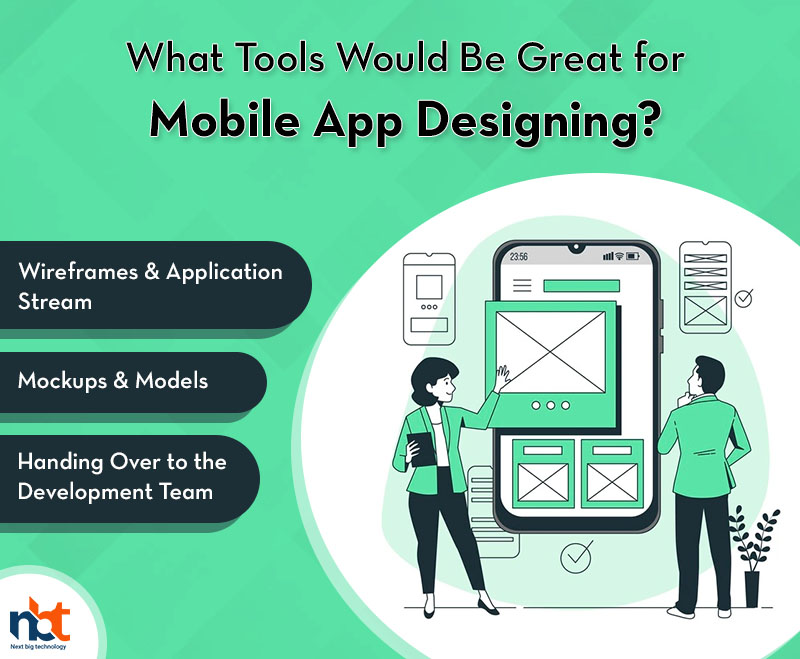 What Tools Would Be Great for
Mobile App Designing?

Wireframes & Application Stream

Mockups & Models

Handing Over to the Development Team

23:56

nbt
Next big technology